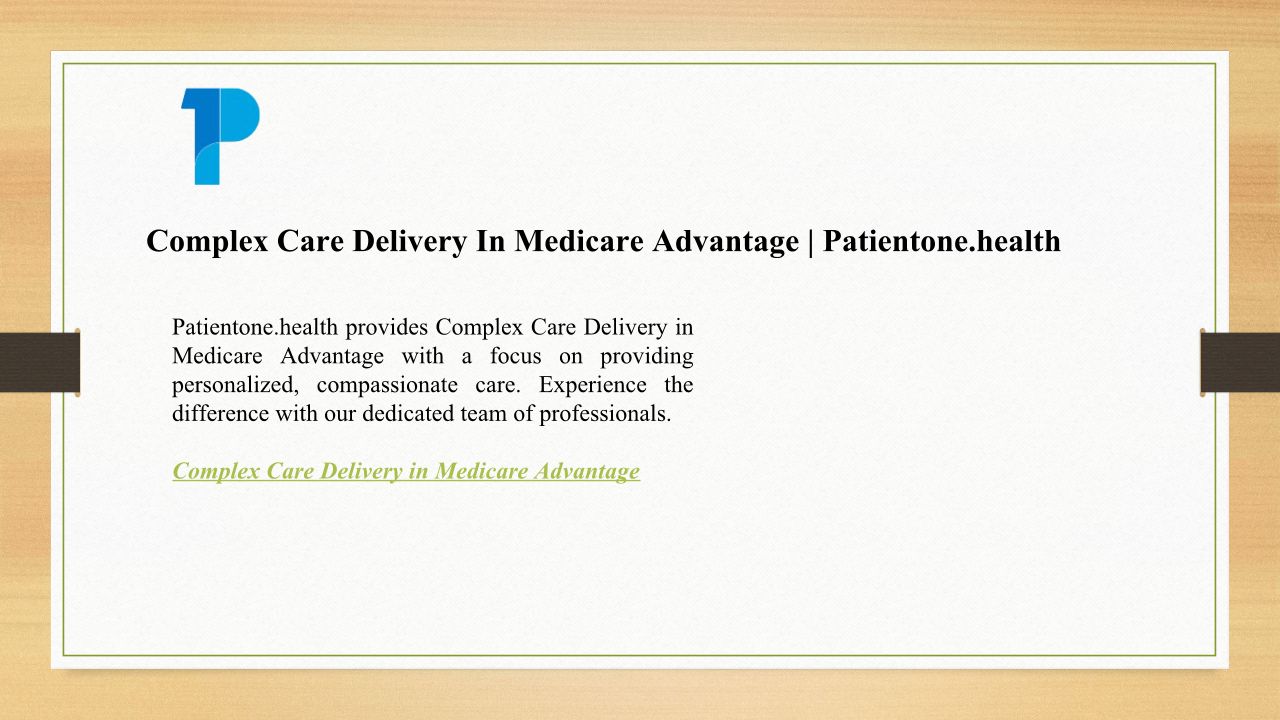 Complex Care Delivery In Medicare Advantage | Patientone.health

Patientone.health provides Complex Care Delivery in Medicare Advantage with a focus on providing personalized, compassionate care. Experience the difference with our dedicated team of professionals.

Complex Care Delivery in Medicare Advantage